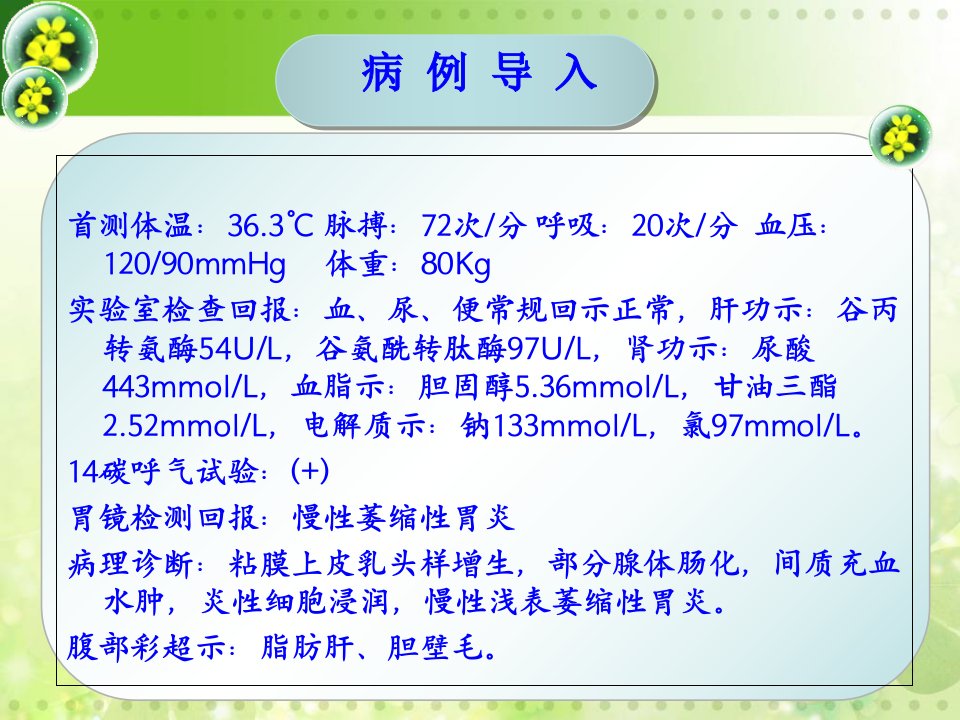 病 例 导 入

首测体温：36.3℃ 脉搏：72次/分 呼吸：20次/分 血压：120/90mmHg 体重：80Kg

实验室检查回报：血、尿、便常规回示正常，肝功示：谷丙转氨酶54U/L，谷氨酰转肽酶97U/L，肾功示：尿酸443mmol/L，血脂示：胆固醇5.36mmol/L，甘油三酯2.52mmol/L，电解质示：钠133mmol/L，氯97mmol/L。

14碳呼气试验：(+)

胃镜检测回报：慢性萎缩性胃炎

病理诊断：粘膜上皮乳头样增生，部分腺体肠化，间质充血水肿，炎性细胞浸润，慢性浅表萎缩性胃炎。

腹部彩超示：脂肪肝、胆壁毛。